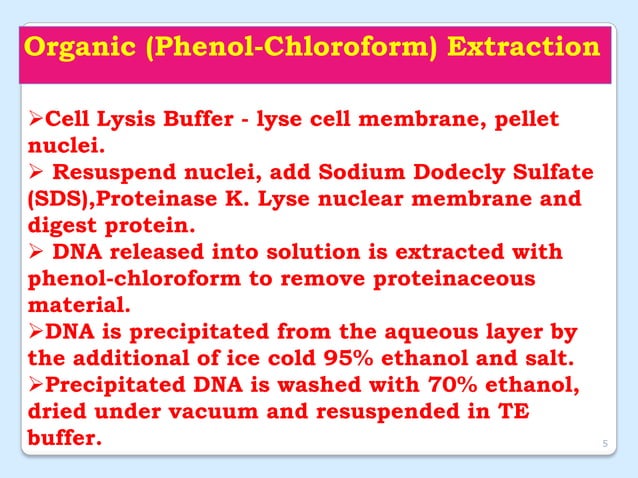 Organic (Phenol-Chloroform) Extraction

➢Cell Lysis Buffer - lyse cell membrane, pellet nuclei.
➢ Resuspend nuclei, add Sodium Dodecly Sulfate (SDS),Proteinase K. Lyse nuclear membrane and digest protein.
➢ DNA released into solution is extracted with phenol-chloroform to remove proteinaceous material.
➢DNA is precipitated from the aqueous layer by the additional of ice cold 95% ethanol and salt.
➢Precipitated DNA is washed with 70% ethanol, dried under vacuum and resuspended in TE buffer.

5